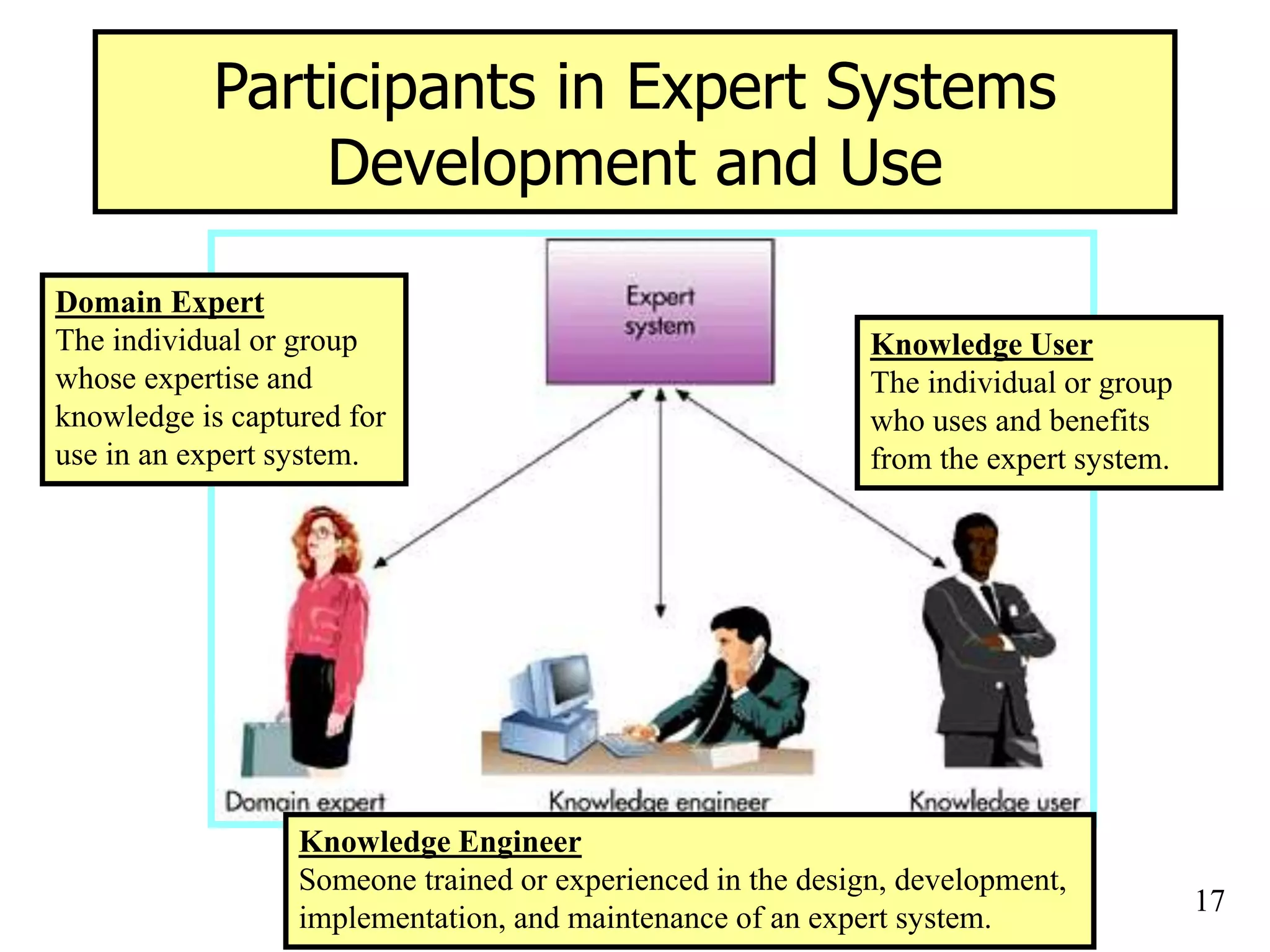 Participants in Expert Systems Development and Use

Domain Expert
The individual or group whose expertise and knowledge is captured for use in an expert system.

Expert system

Knowledge User
The individual or group who uses and benefits from the expert system.

Domain expert

Knowledge engineer

Knowledge user

Knowledge Engineer
Someone trained or experienced in the design, development, implementation, and maintenance of an expert system.

17